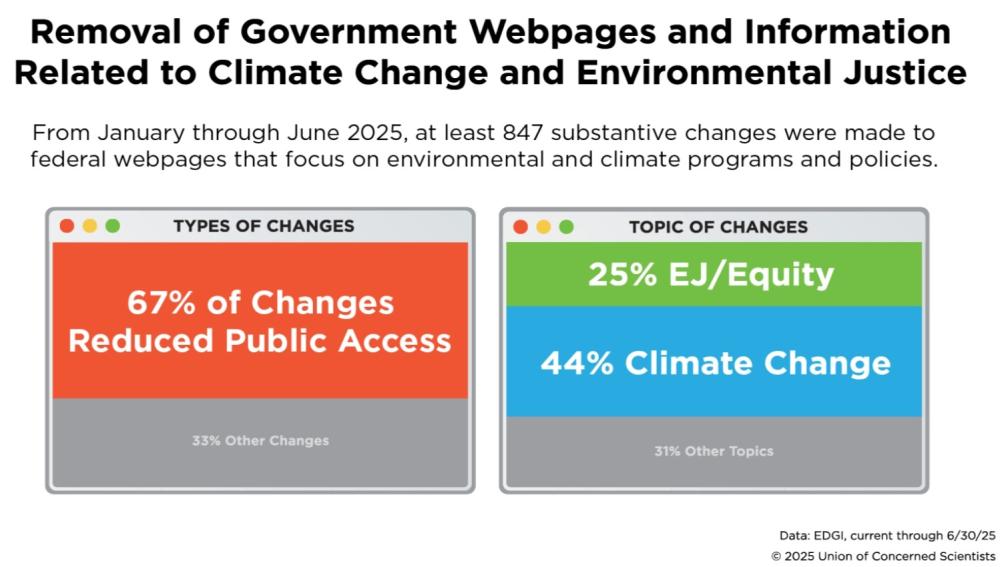 Removal of Government Webpages and Information Related to Climate Change and Environmental Justice

From January through June 2025, at least 847 substantive changes were made to federal webpages that focus on environmental and climate programs and policies.

TYPES OF CHANGES

67% of Changes Reduced Public Access

33% Other Changes

TOPIC OF CHANGES

25% EJ/Equity

44% Climate Change

31% Other Topics

Data: EDGI, current through 6/30/25
© 2025 Union of Concerned Scientists